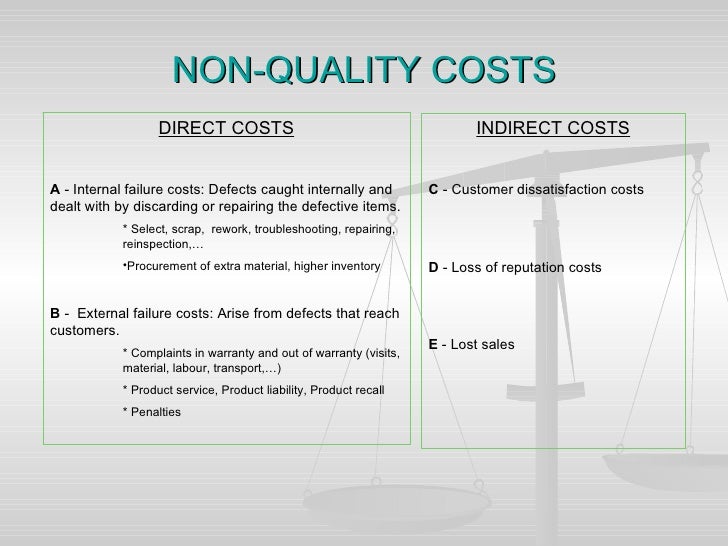 NON-QUALITY COSTS

DIRECT COSTS

A - Internal failure costs: Defects caught internally and dealt with by discarding or repairing the defective items.

* Select, scrap, rework, troubleshooting, repairing, reinspection,…

•Procurement of extra material, higher inventory

B - External failure costs: Arise from defects that reach customers.

* Complaints in warranty and out of warranty (visits, material, labour, transport,…)

* Product service, Product liability, Product recall

* Penalties

INDIRECT COSTS

C - Customer dissatisfaction costs

D - Loss of reputation costs

E - Lost sales